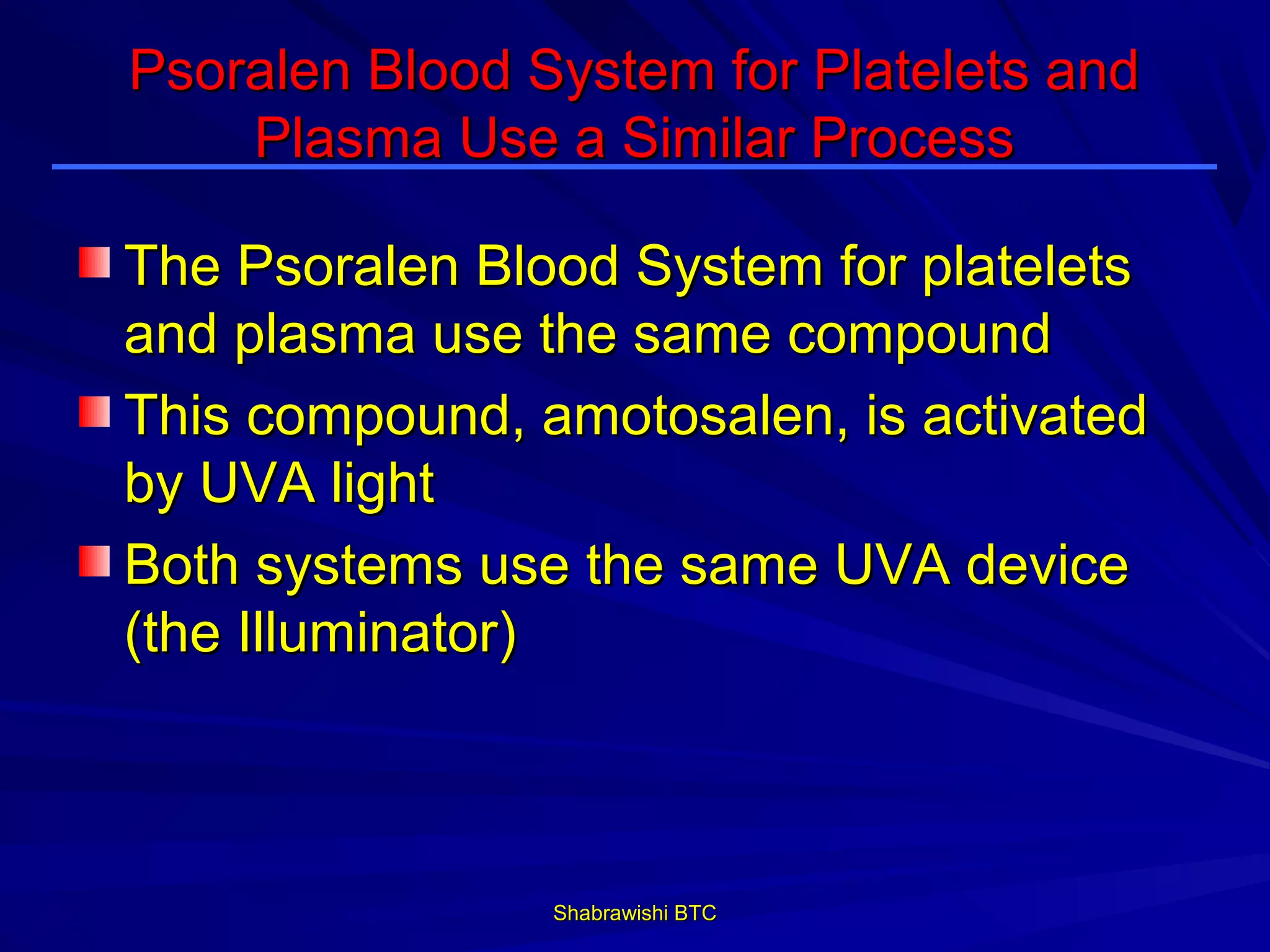 Psoralen Blood System for Platelets and Plasma Use a Similar Process

The Psoralen Blood System for platelets and plasma use the same compound

This compound, amotosalen, is activated by UVA light

Both systems use the same UVA device (the Illuminator)

Shabrawishi BTC